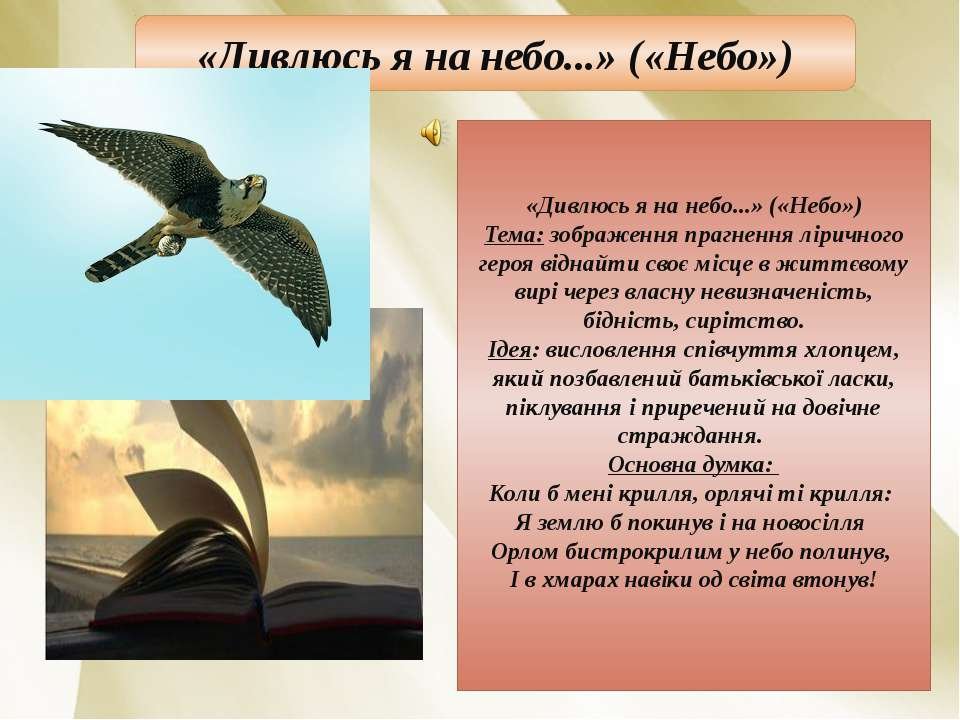 «Дивлюсь я на небо...» («Небо»)

«Дивлюсь я на небо...» («Небо»)
Тема: зображення прагнення ліричного героя віднайти своє місце в життєвому вирі через власну невизначеність, бідність, сирітство.
Ідея: висловлення співчуття хлопцем, який позбавлений батьківської ласки, піклування і приречений на довічне страждання.
Основна думка:
Коли б мені крилля, орлячі ті крилля:
Я землю б покинув і на новосілля
Орлом бистрокрилим у небо полинув,
І в хмарах навіки од світа втонув!